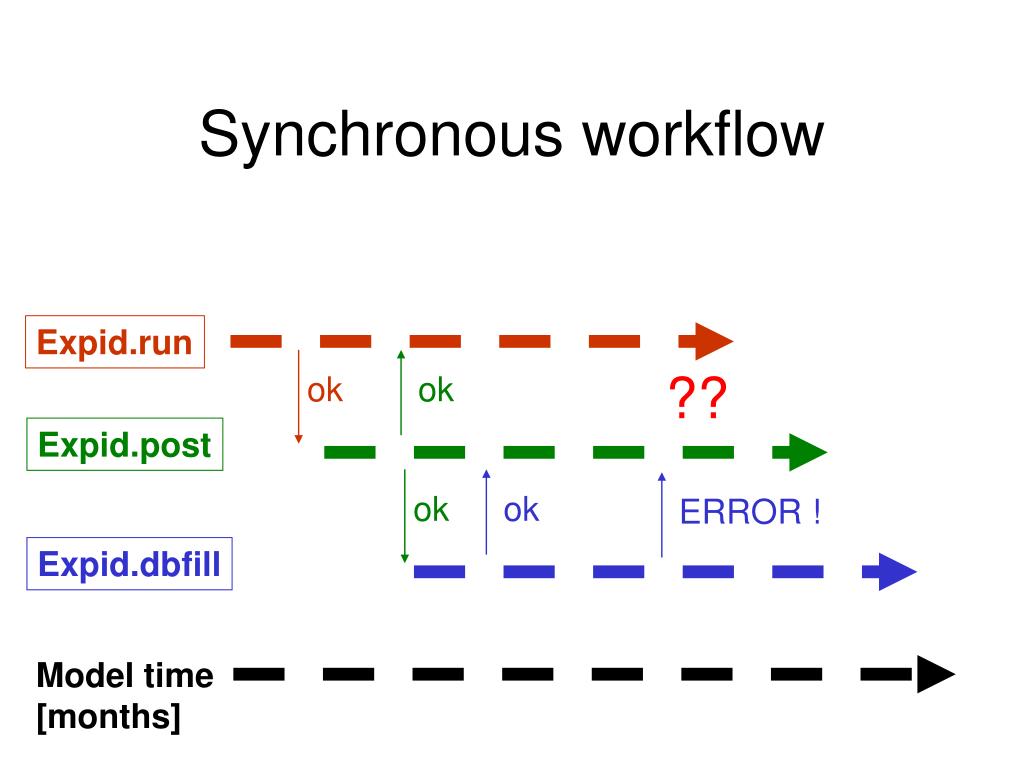 Synchronous workflow

Expid.run

ok

ok

??

Expid.post

ok

ok

ERROR !

Expid.dbfill

Model time [months]